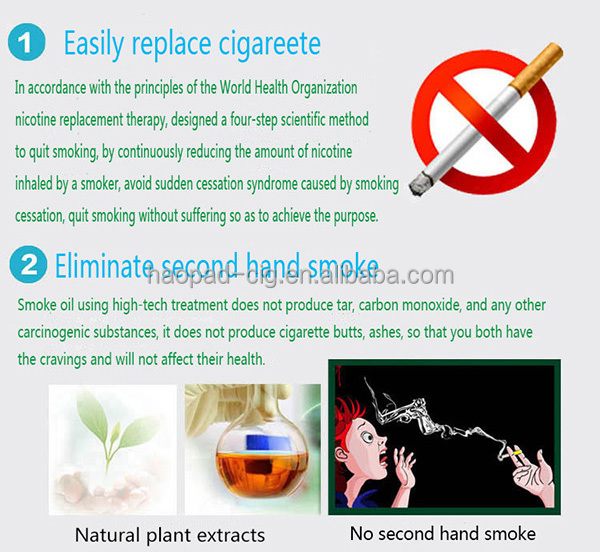 1 Easily replace cigareete

In accordance with the principles of the World Health Organization nicotine replacement therapy, designed a four-step scientific method to quit smoking, by continuously reducing the amount of nicotine inhaled by a smoker, avoid sudden cessation syndrome caused by smoking cessation, quit smoking without suffering so as to achieve the purpose.

2 Eliminate second hand smoke

haopad-cig.en.alibaba.com

Smoke oil using high-tech treatment does not produce tar, carbon monoxide, and any other carcinogenic substances, it does not produce cigarette butts, ashes, so that you both have the cravings and will not affect their health.

Natural plant extracts

No second hand smoke